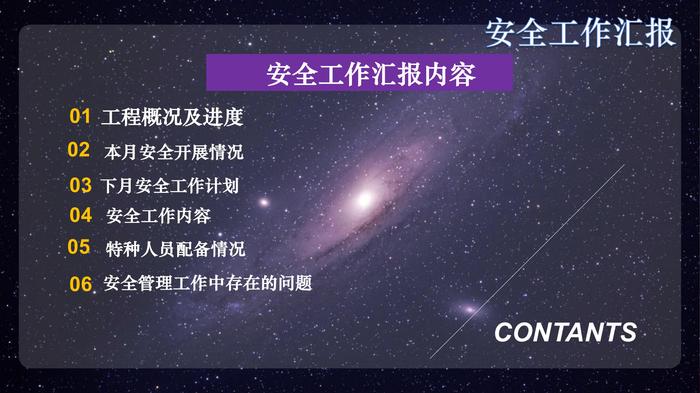 安全工作汇报

安全工作汇报内容

01 工程概况及进度

02 本月安全开展情况

03 下月安全工作计划

04 安全工作内容

05 特种人员配备情况

06 安全管理工作中存在的问题

CONTANTS